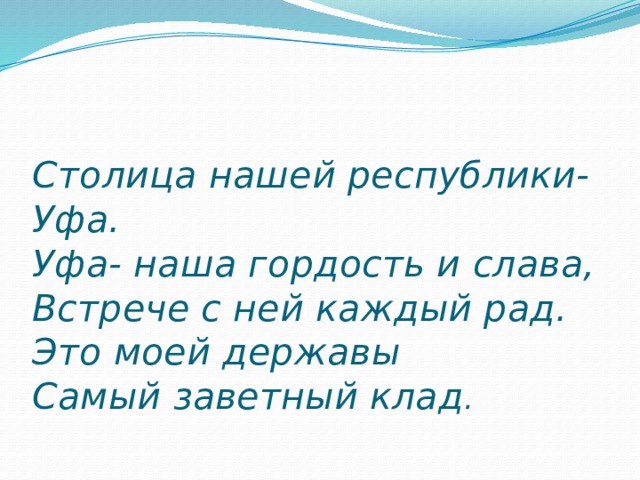 Столица нашей республики- Уфа.
Уфа- наша гордость и слава,
Встрече с ней каждый рад.
Это моей державы
Самый заветный клад.